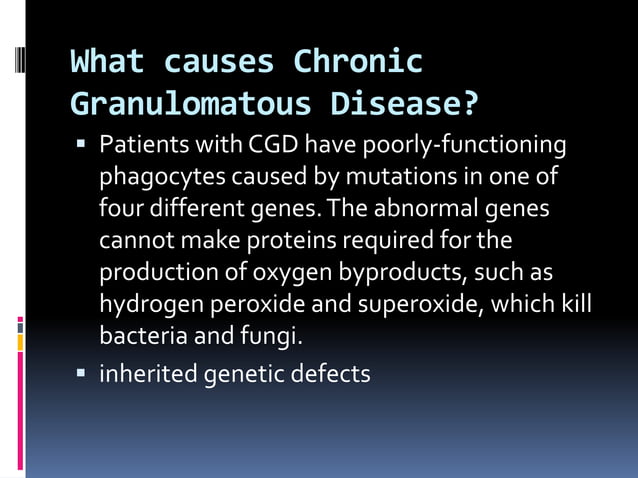 What causes Chronic Granulomatous Disease?

▪ Patients with CGD have poorly-functioning phagocytes caused by mutations in one of four different genes. The abnormal genes cannot make proteins required for the production of oxygen byproducts, such as hydrogen peroxide and superoxide, which kill bacteria and fungi.

▪ inherited genetic defects